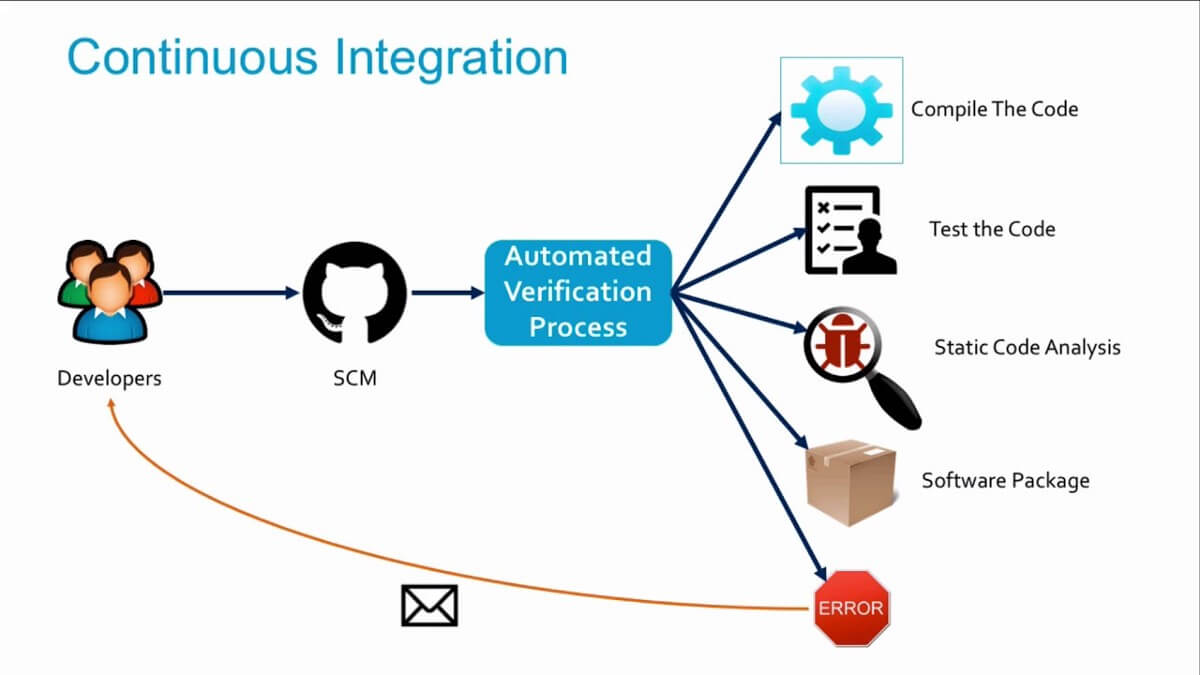 Continuous Integration

Developers

SCM

Automated Verification Process

Compile The Code

Test the Code

Static Code Analysis

Software Package

ERROR